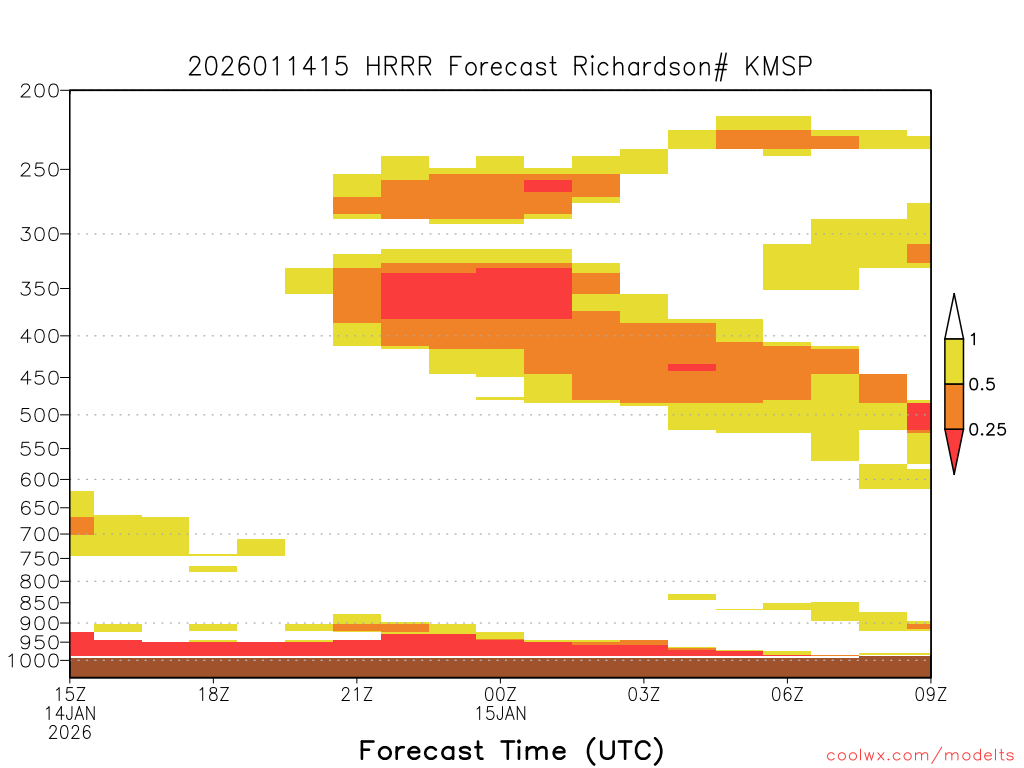 2026011415 HRRR Forecast Richardson# KMSP

200
250
300
350
400
450
500
550
600
650
700
750
800
850
900
950
1000

1
0.5
0.25

15Z
14JAN
2026
18Z
21Z
00Z
15JAN
03Z
06Z
09Z

Forecast Time (UTC)

coolwx.com/modelts